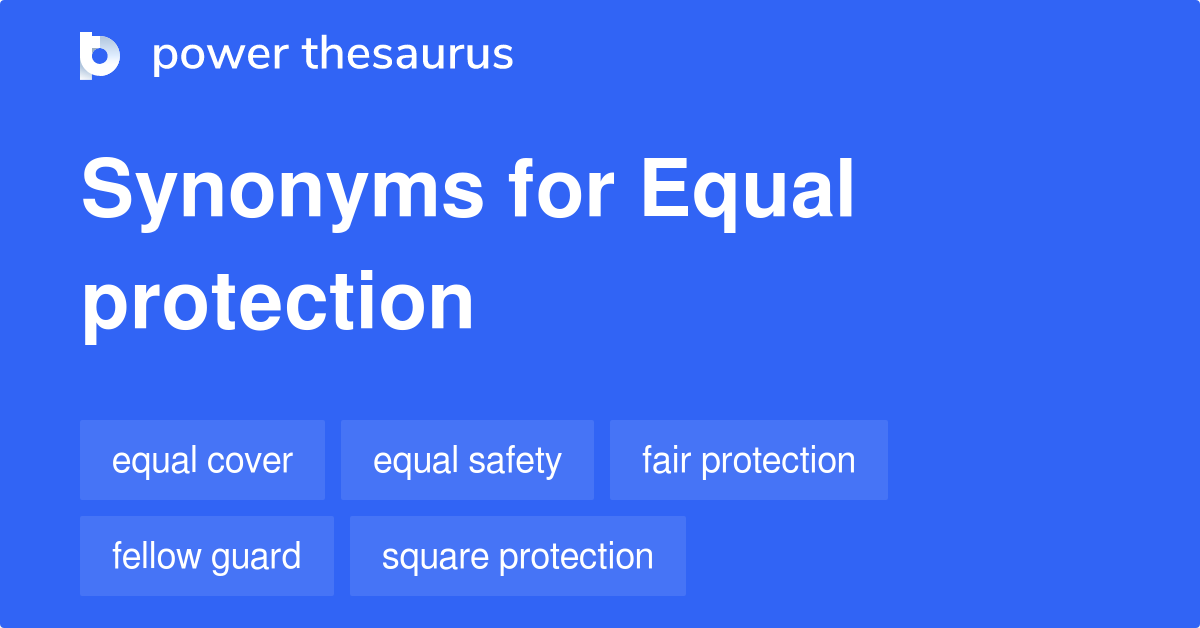 power thesaurus

Synonyms for Equal protection

equal cover
equal safety
fair protection
fellow guard
square protection